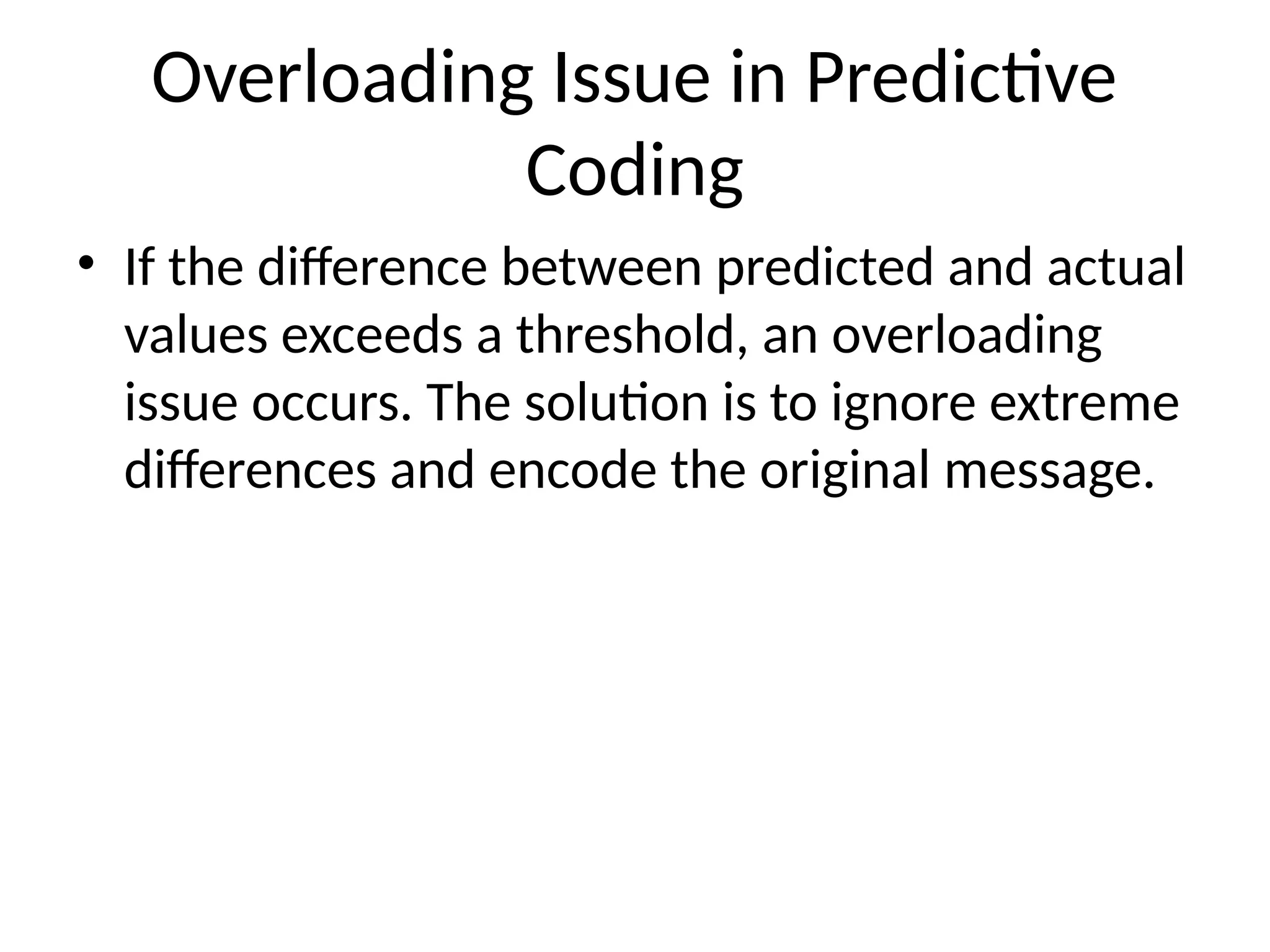 Overloading Issue in Predictive Coding

• If the difference between predicted and actual values exceeds a threshold, an overloading issue occurs. The solution is to ignore extreme differences and encode the original message.